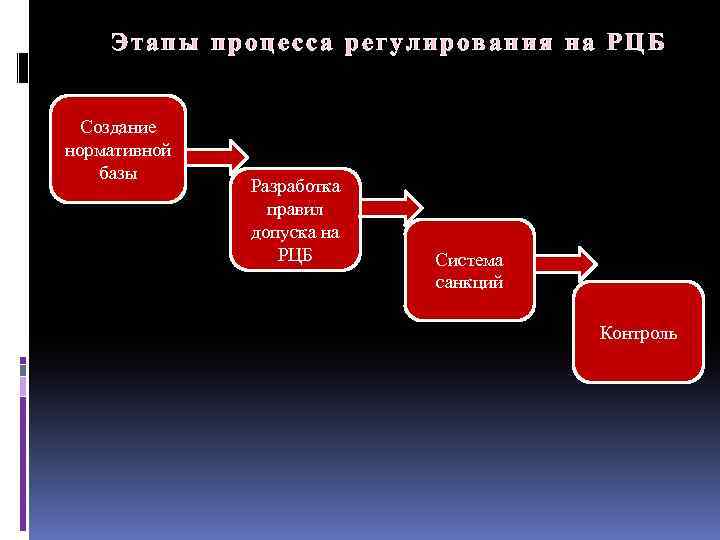 Этапы процесса регулирования на РЦБ

Создание нормативной базы

Разработка правил допуска на РЦБ

Система санкций

Контроль